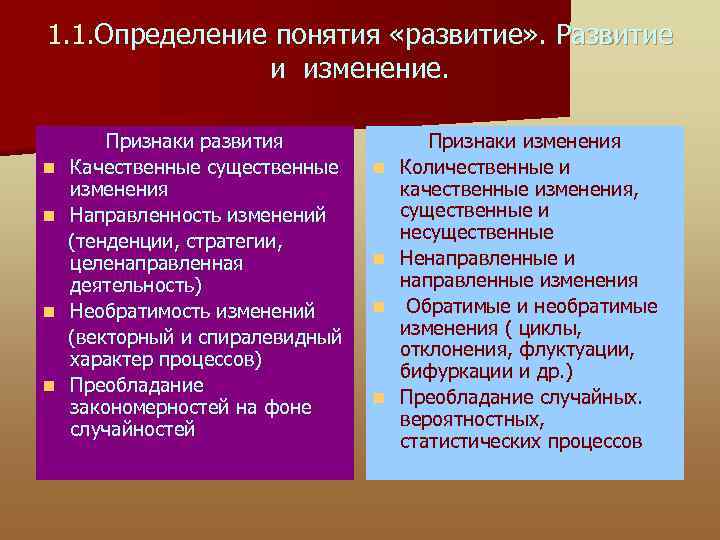 1.1.Определение понятия «развитие». Развитие и изменение.

Признаки развития

- Качественные существенные изменения
- Направленность изменений (тенденции, стратегии, целенаправленная деятельность)
- Необратимость изменений (векторный и спиралевидный характер процессов)
- Преобладание закономерностей на фоне случайностей

Признаки изменения

- Количественные и качественные изменения, существенные и несущественные
- Ненаправленные и направленные изменения
- Обратимые и необратимые изменения ( циклы, отклонения, флуктуации, бифуркации и др.)
- Преобладание случайных. вероятностных, статистических процессов